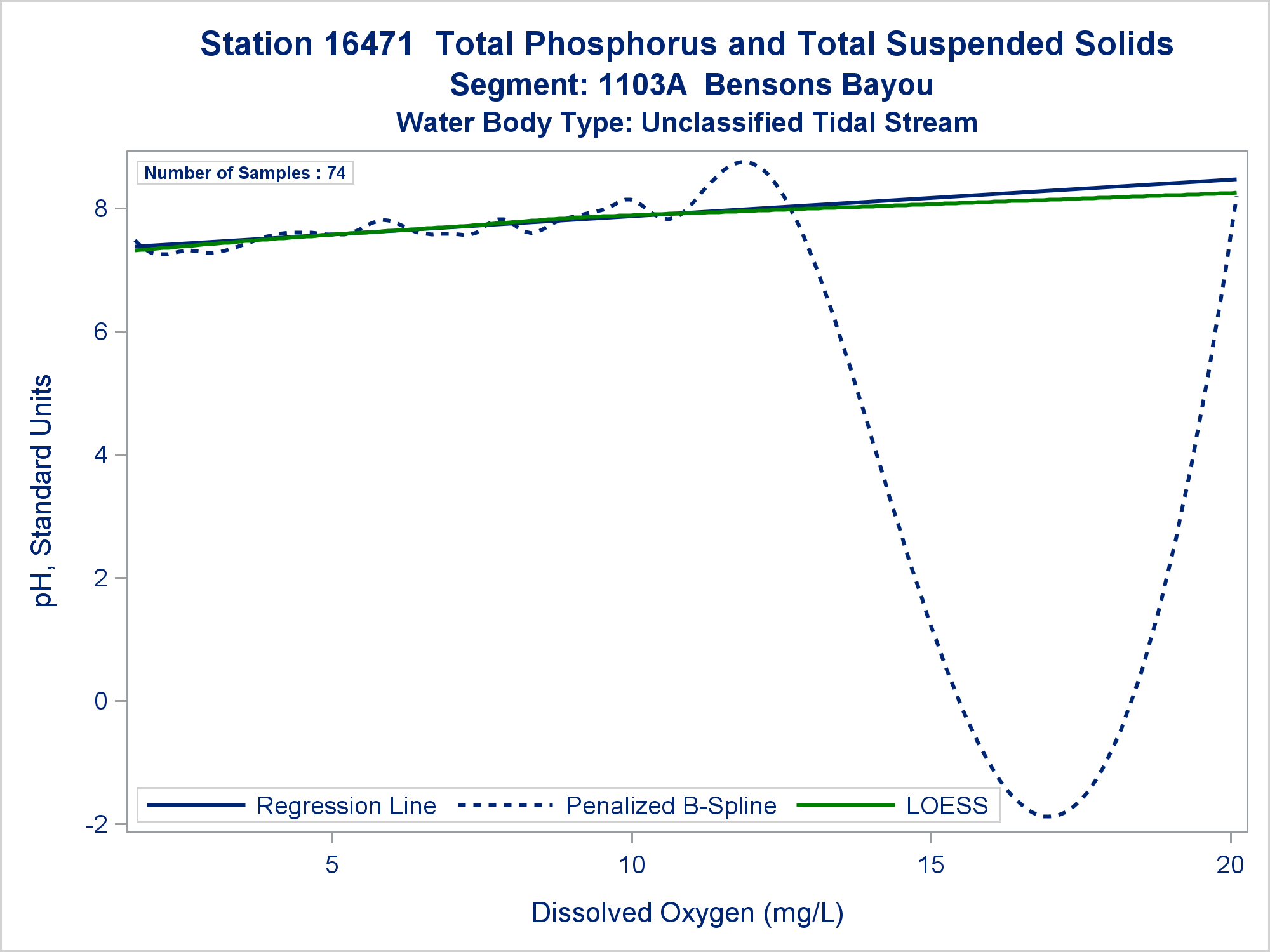 Station 16471  Total Phosphorus and Total Suspended Solids
Segment: 1103A  Bensons Bayou
Water Body Type: Unclassified Tidal Stream

Number of Samples : 74

pH, Standard Units

8
6
4
2
0
-2

Regression Line
Penalized B-Spline
LOESS

5
10
15
20

Dissolved Oxygen (mg/L)